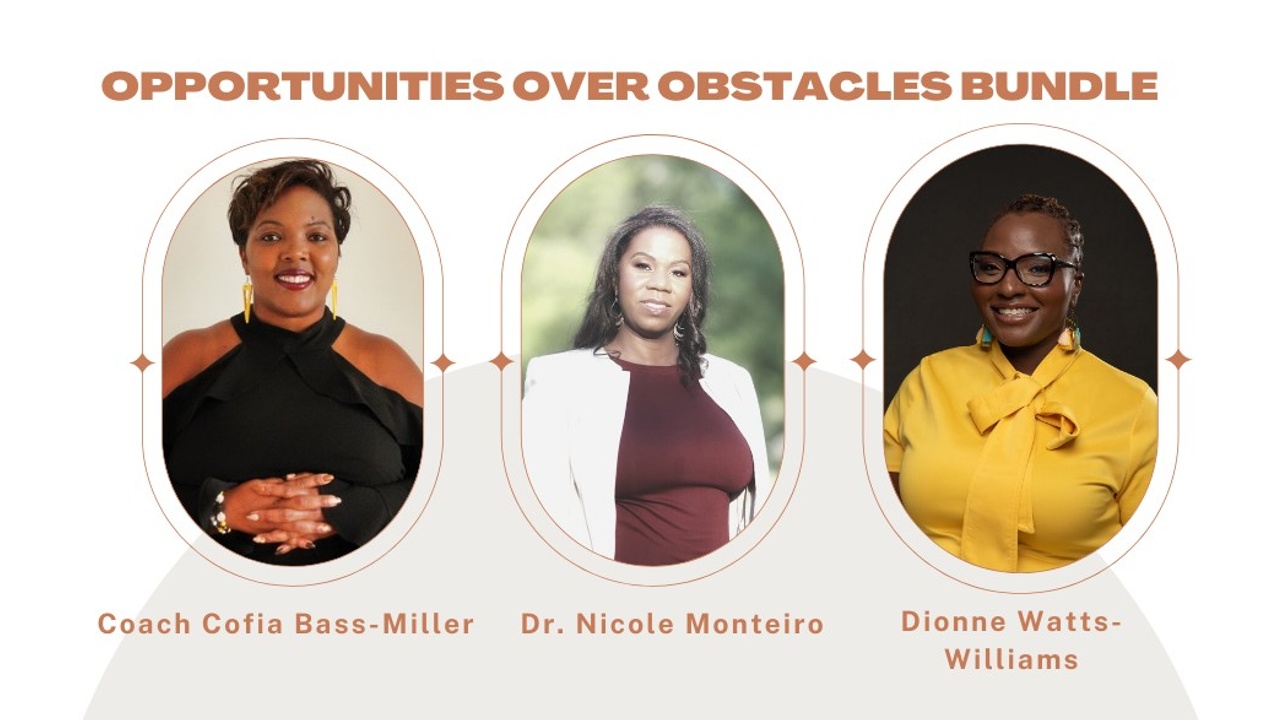 OPPORTUNITIES OVER OBSTACLES BUNDLE

Coach Cofia Bass-Miller

Dr. Nicole Monteiro

Dionne Watts-Williams